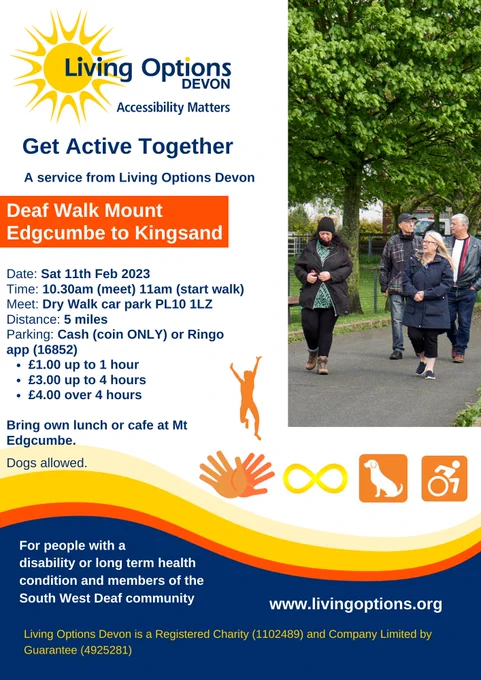 Living Options DEVON
Accessibility Matters

Get Active Together

A service from Living Options Devon

Deaf Walk Mount Edgcumbe to Kingsand

Date: Sat 11th Feb 2023
Time: 10.30am (meet) 11am (start walk)
Meet: Dry Walk car park PL10 1LZ
Distance: 5 miles
Parking: Cash (coin ONLY) or Ringo app (16852)
• £1.00 up to 1 hour
• £3.00 up to 4 hours
• £4.00 over 4 hours

Bring own lunch or cafe at Mt Edgcumbe.

Dogs allowed.

For people with a disability or long term health condition and members of the South West Deaf community

www.livingoptions.org

Living Options Devon is a Registered Charity (1102489) and Company Limited by Guarantee (4925281)